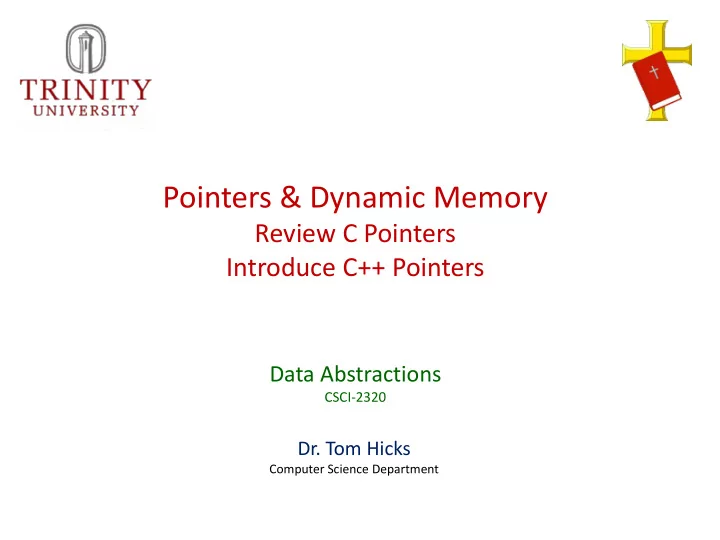 TRINITY
UNIVERSITY

Pointers & Dynamic Memory
Review C Pointers
Introduce C++ Pointers

Data Abstractions
CSCI-2320

Dr. Tom Hicks
Computer Science Department